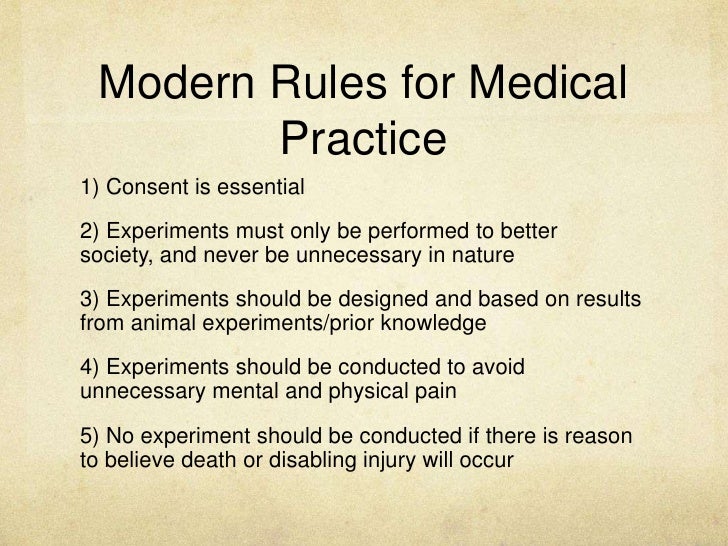 Modern Rules for Medical Practice

1) Consent is essential

2) Experiments must only be performed to better society, and never be unnecessary in nature

3) Experiments should be designed and based on results from animal experiments/prior knowledge

4) Experiments should be conducted to avoid unnecessary mental and physical pain

5) No experiment should be conducted if there is reason to believe death or disabling injury will occur